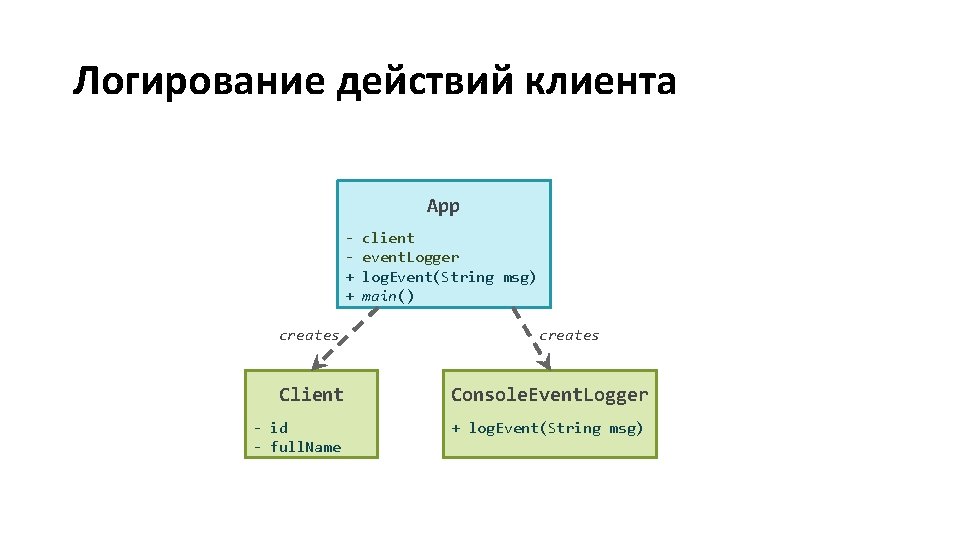 Логирование действий клиента

App

- client
- eventLogger
+ logEvent(String msg)
+ main()

creates

creates

Client

- id
- fullName

ConsoleEventLogger

+ logEvent(String msg)